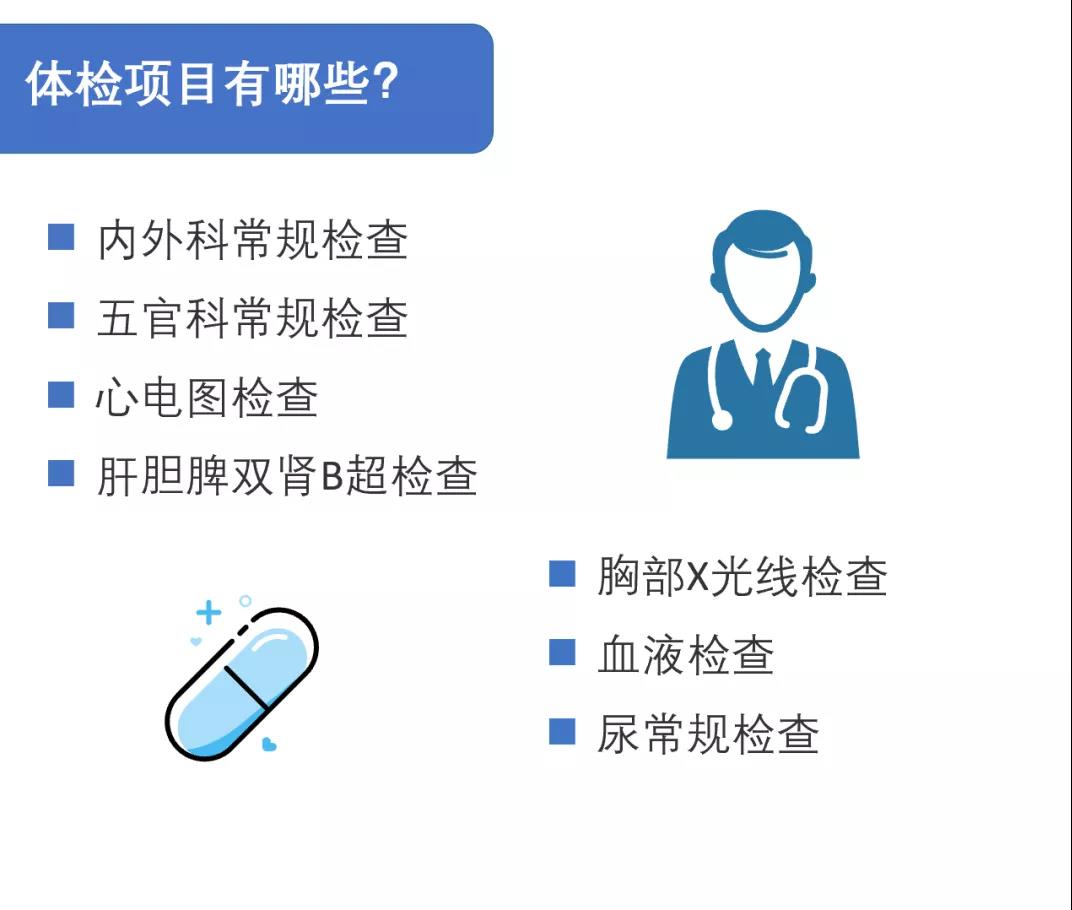 体检项目有哪些?

■ 内外科常规检查
■ 五官科常规检查
■ 心电图检查
■ 肝胆脾双肾B超检查

■ 胸部X光线检查
■ 血液检查
■ 尿常规检查